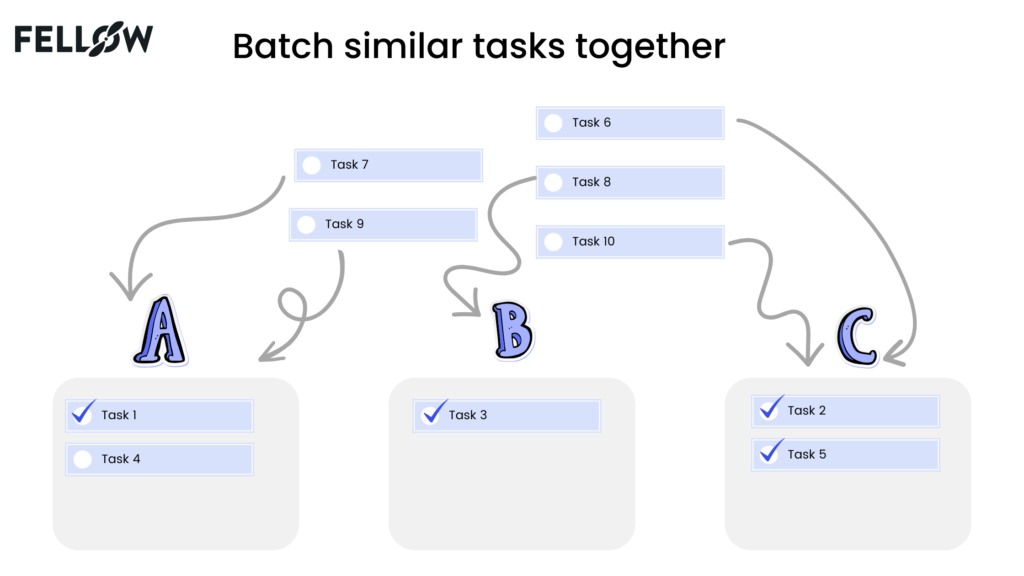 FELLOW

Batch similar tasks together

Task 6

Task 7

Task 8

Task 9

Task 10

A

B

C

Task 1

Task 4

Task 3

Task 2

Task 5